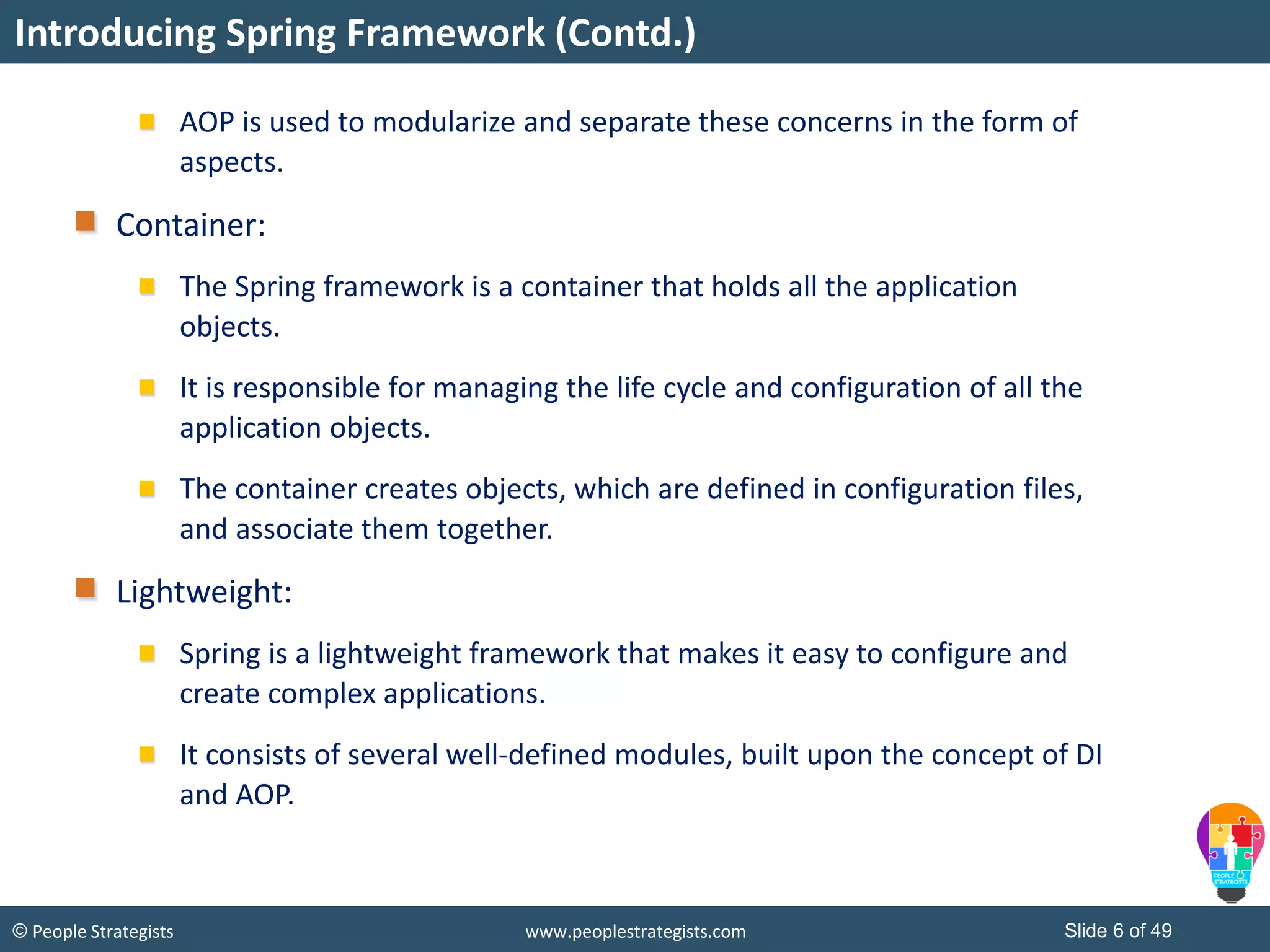 Introducing Spring Framework (Contd.)

AOP is used to modularize and separate these concerns in the form of aspects.

Container:

The Spring framework is a container that holds all the application objects.

It is responsible for managing the life cycle and configuration of all the application objects.

The container creates objects, which are defined in configuration files, and associate them together.

Lightweight:

Spring is a lightweight framework that makes it easy to configure and create complex applications.

It consists of several well-defined modules, built upon the concept of DI and AOP.

PEOPLE STRATEGISTS

© People Strategists www.peoplestrategists.com Slide 6 of 49